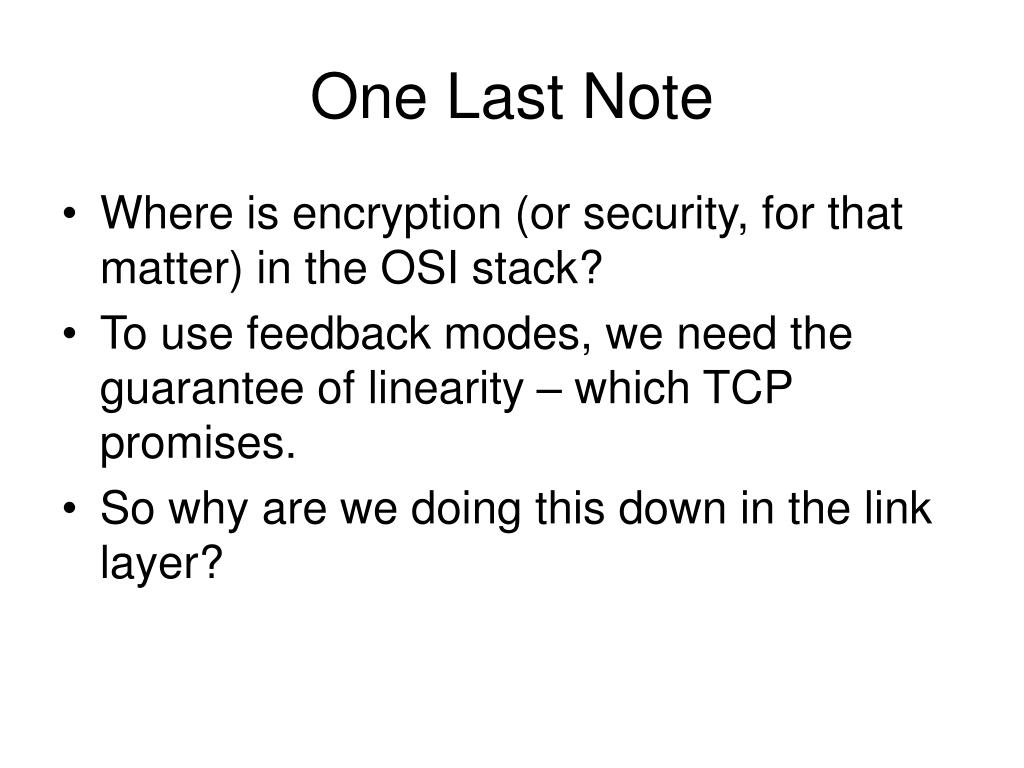 One Last Note

• Where is encryption (or security, for that matter) in the OSI stack?
• To use feedback modes, we need the guarantee of linearity – which TCP promises.
• So why are we doing this down in the link layer?